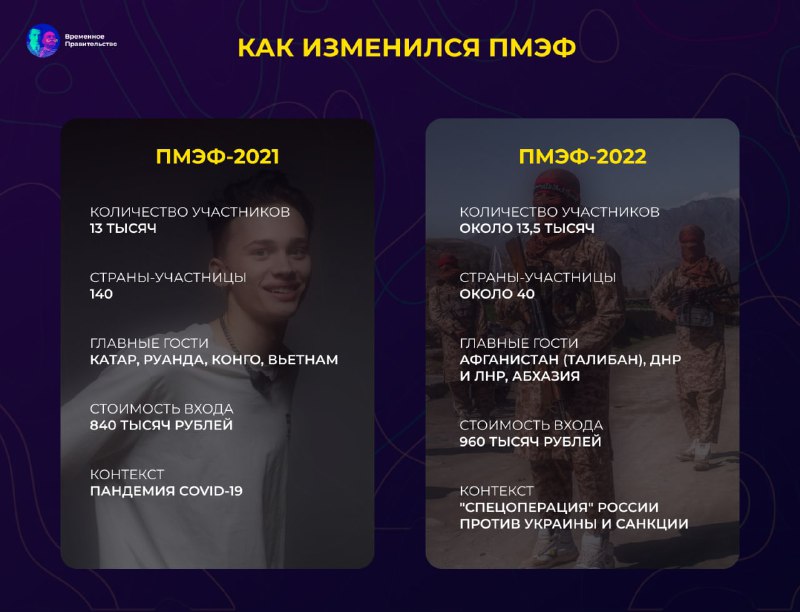 Временное Правительство

КАК ИЗМЕНИЛСЯ ПМЭФ

ПМЭФ-2021

КОЛИЧЕСТВО УЧАСТНИКОВ
13 ТЫСЯЧ

СТРАНЫ-УЧАСТНИЦЫ
140

ГЛАВНЫЕ ГОСТИ
КАТАР, РУАНДА, КОНГО, ВЬЕТНАМ

СТОИМОСТЬ ВХОДА
840 ТЫСЯЧ РУБЛЕЙ

КОНТЕКСТ
ПАНДЕМИЯ COVID-19

ПМЭФ-2022

КОЛИЧЕСТВО УЧАСТНИКОВ
ОКОЛО 13,5 ТЫСЯЧ

СТРАНЫ-УЧАСТНИЦЫ
ОКОЛО 40

ГЛАВНЫЕ ГОСТИ
АФГАНИСТАН (ТАЛИБАН), ДНР И ЛНР, АБХАЗИЯ

СТОИМОСТЬ ВХОДА
960 ТЫСЯЧ РУБЛЕЙ

КОНТЕКСТ
"СПЕЦОПЕРАЦИЯ" РОССИИ ПРОТИВ УКРАИНЫ И САНКЦИИ